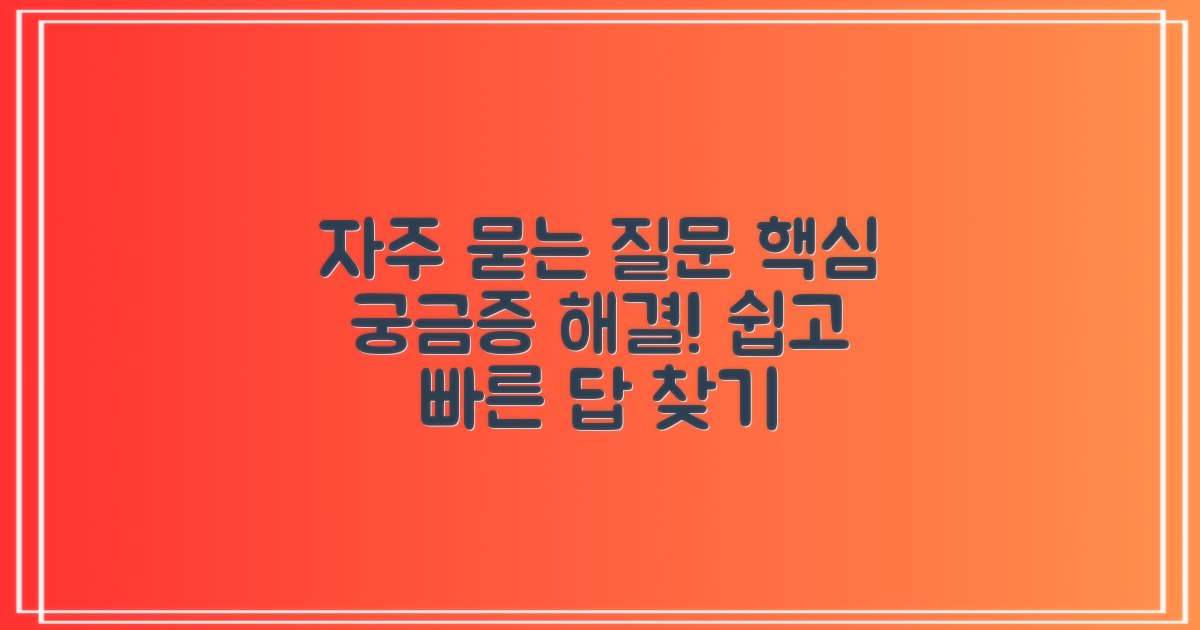 자주 묻는 질문 핵심 궁금증 해결! 쉽고 빠른 답 찾기